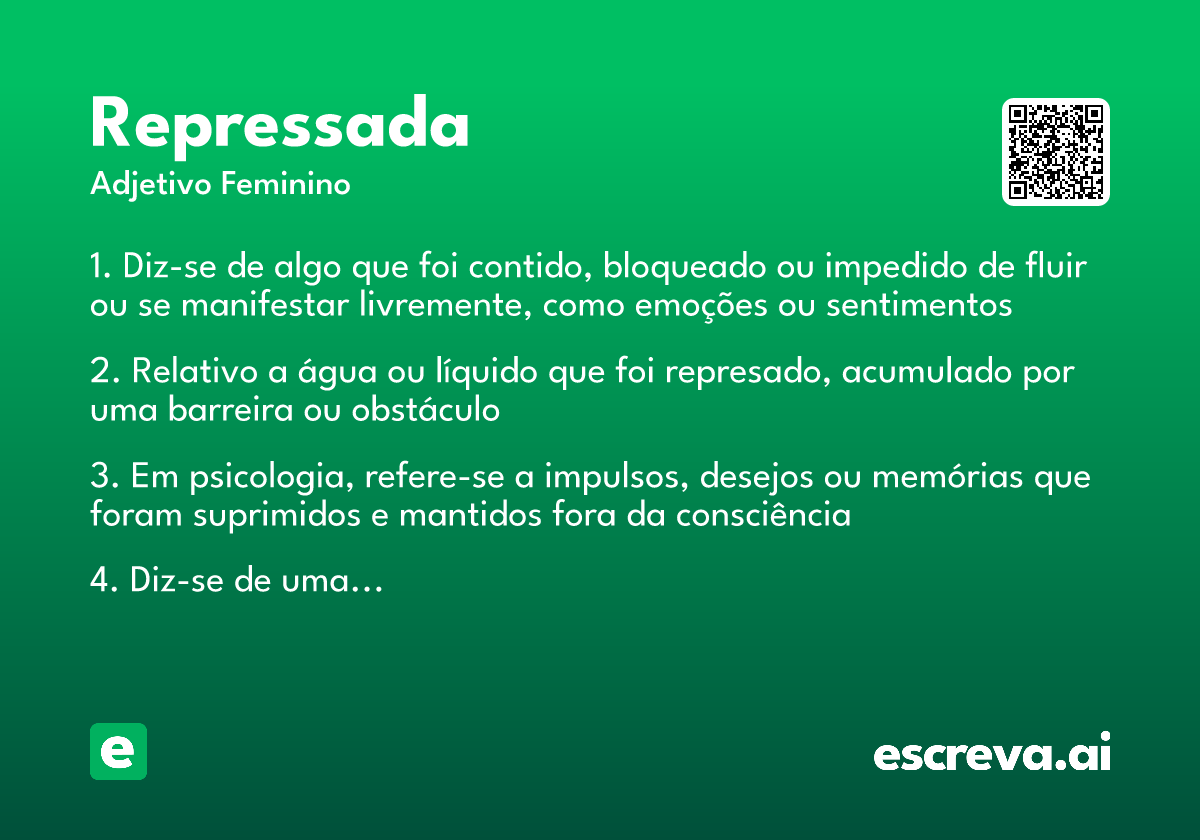 Repressada
Adjetivo Feminino

1. Diz-se de algo que foi contido, bloqueado ou impedido de fluir ou se manifestar livremente, como emoções ou sentimentos

2. Relativo a água ou líquido que foi represado, acumulado por uma barreira ou obstáculo

3. Em psicologia, refere-se a impulsos, desejos ou memórias que foram suprimidos e mantidos fora da consciência

4. Diz-se de uma...

e

escreva.ai